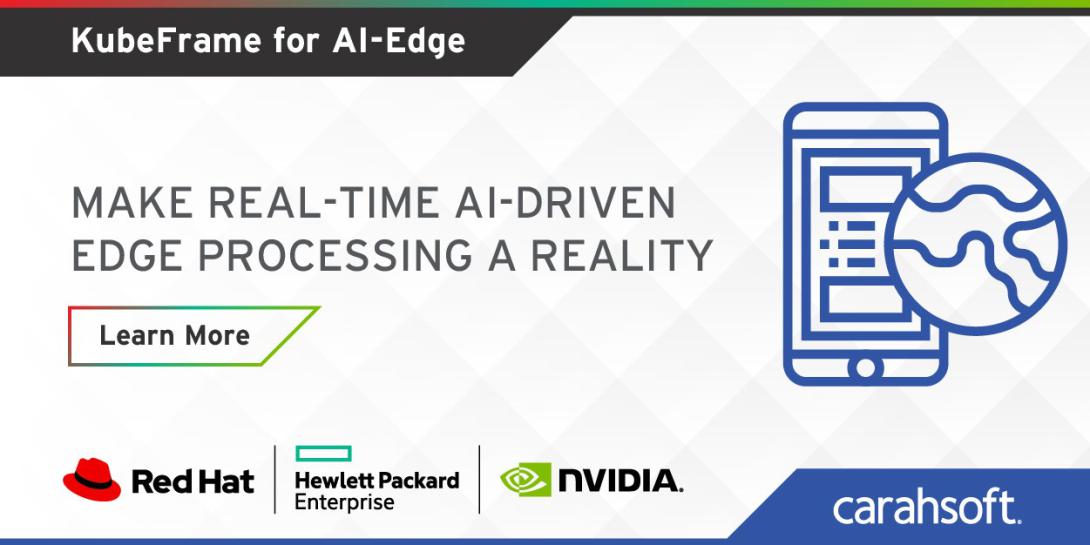 KubeFrame for AI-Edge

MAKE REAL-TIME AI-DRIVEN EDGE PROCESSING A REALITY

Learn More

Red Hat

Hewlett Packard Enterprise

NVIDIA.

carahsoft.